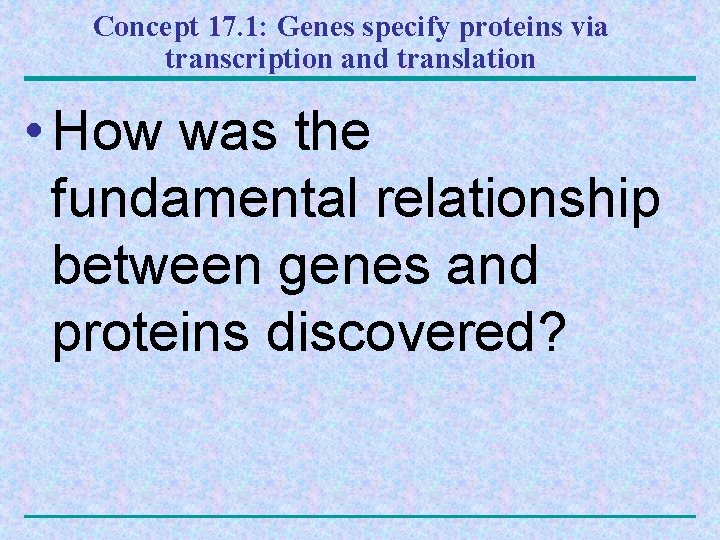 Concept 17.1: Genes specify proteins via transcription and translation

• How was the fundamental relationship between genes and proteins discovered?